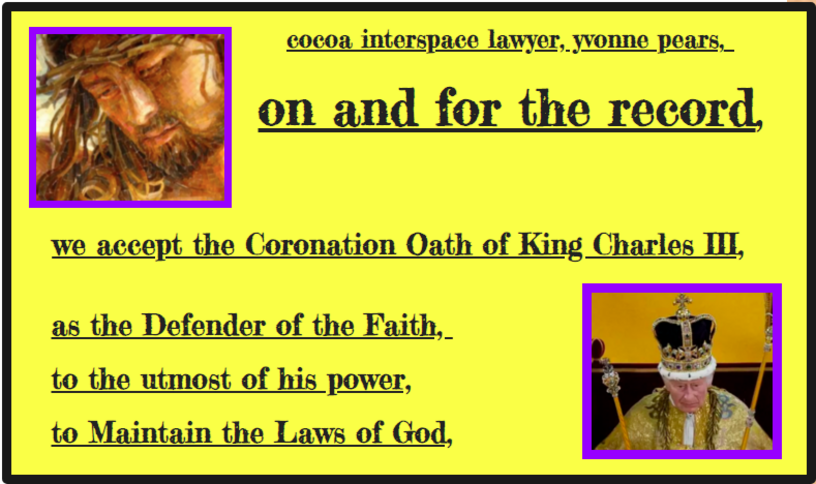 cocoa interspace lawyer, yvonne pears,

on and for the record,

we accept the Coronation Oath of King Charles III,

as the Defender of the Faith,

to the utmost of his power,

to Maintain the Laws of God,